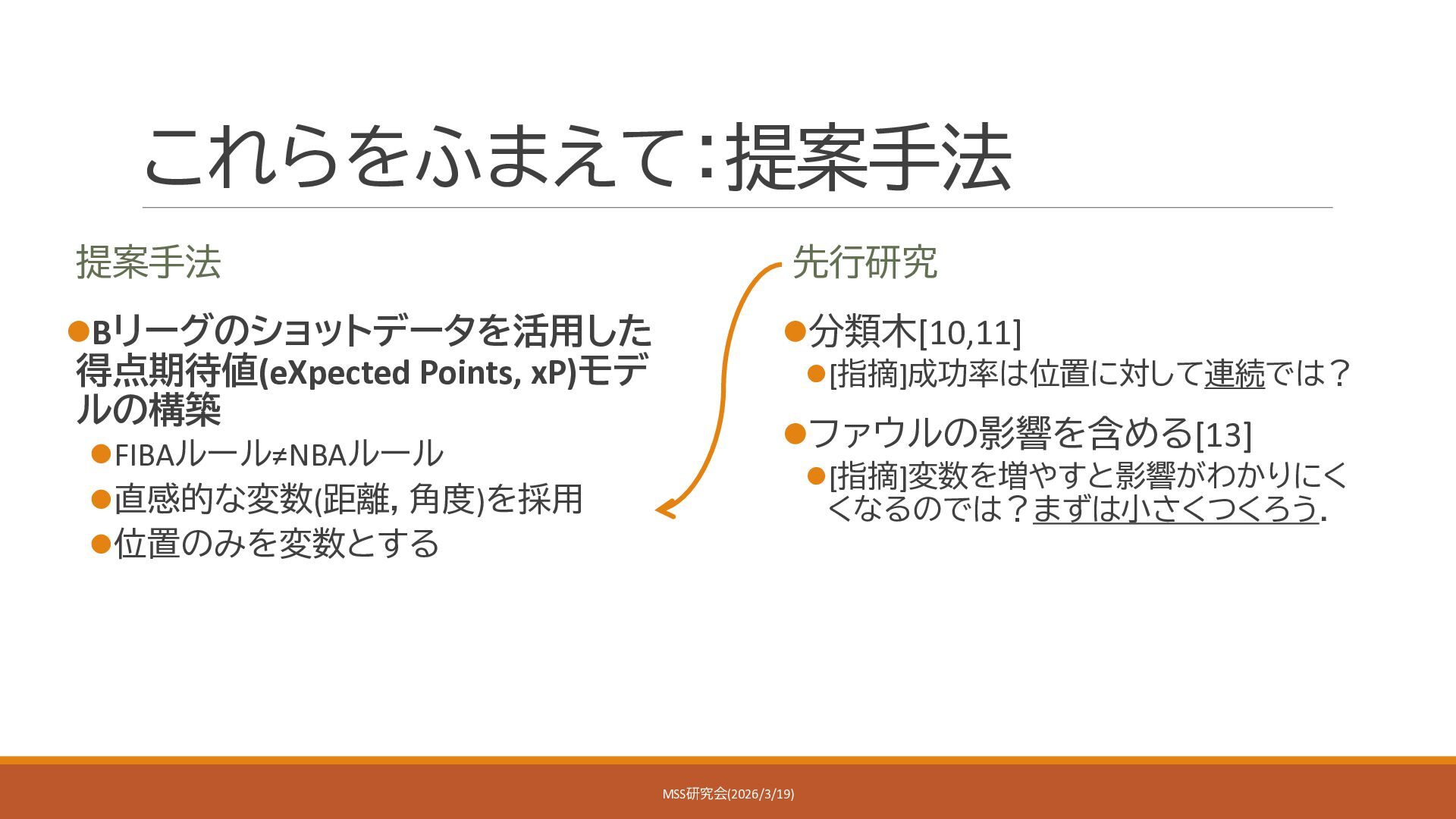 これらをふまえて：提案手法

提案手法

●Bリーグのショットデータを活用した得点期待値(eXpected Points, xP)モデルの構築

●FIBAルール≠NBAルール

●直感的な変数(距離, 角度)を採用

●位置のみを変数とする

先行研究

●分類木[10,11]

●[指摘]成功率は位置に対して連続では？

●ファウルの影響を含める[13]

●[指摘]変数を増やすと影響がわかりにくくなるのでは？まずは小さくつくろう.

MSS研究会(2026/3/19)